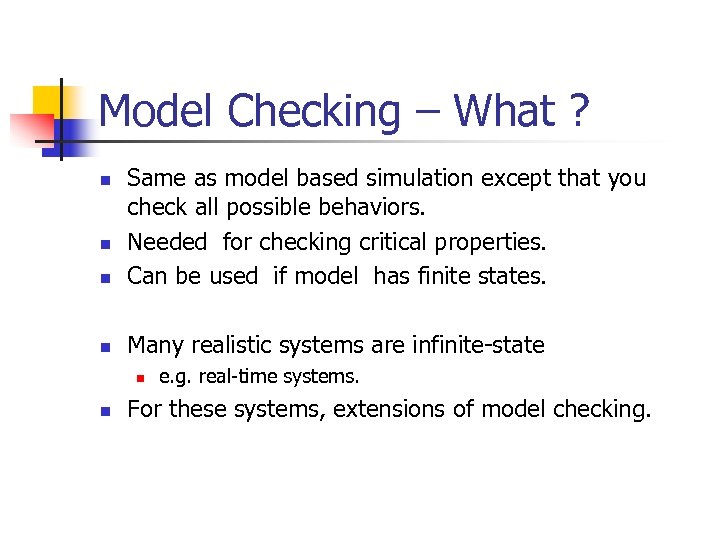 Model Checking – What ?

- Same as model based simulation except that you check all possible behaviors.
- Needed  for checking critical properties.
- Can be used  if model  has finite states.

- Many realistic systems are infinite-state
  - e.g. real-time systems.
- For these systems, extensions of model checking.